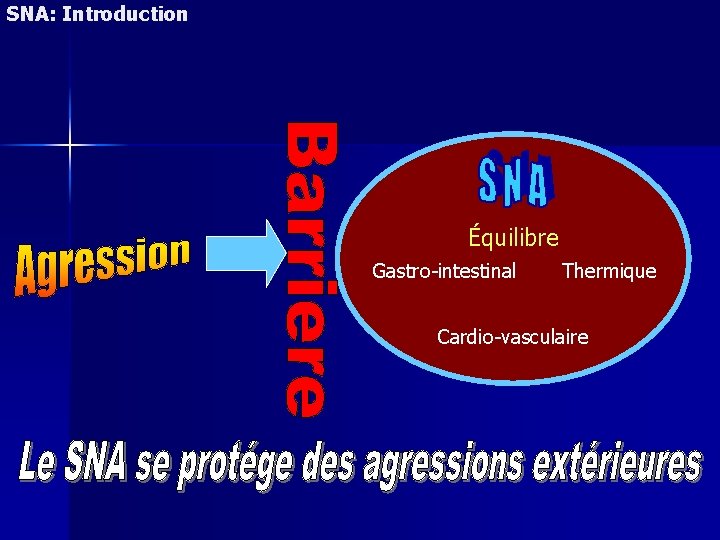 SNA: Introduction

Agression

Barriere

SNA

Équilibre

Gastro-intestinal

Thermique

Cardio-vasculaire

Le SNA se protége des agressions extérieures